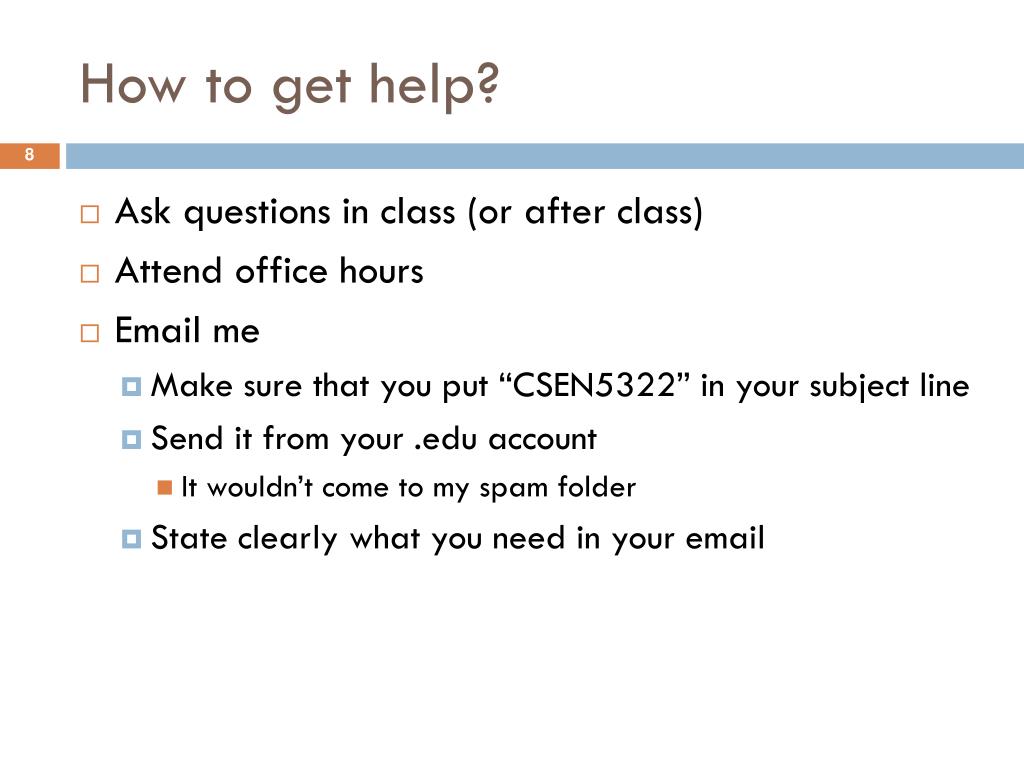 How to get help?

8

Ask questions in class (or after class)

Attend office hours

Email me

Make sure that you put “CSEN5322” in your subject line

Send it from your .edu account

It wouldn’t come to my spam folder

State clearly what you need in your email